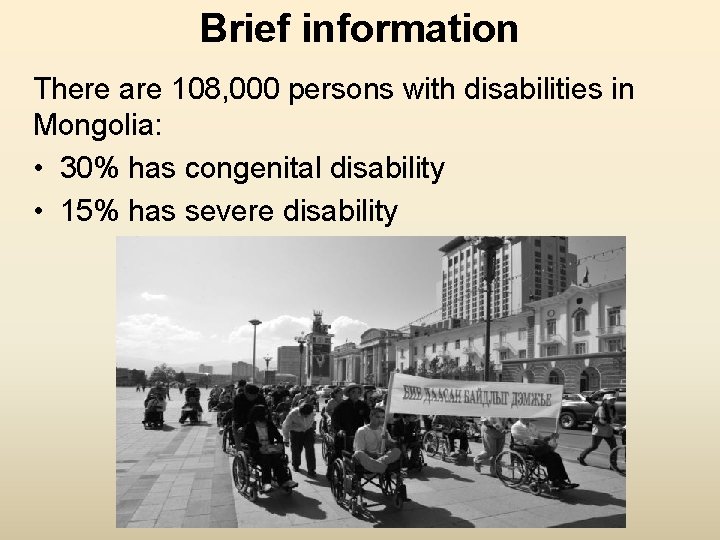 Brief information

There are 108,000 persons with disabilities in Mongolia:

• 30% has congenital disability
• 15% has severe disability

БИЕ ДААСАН БАЙДЛЫГ ДЭМЖЬЕ